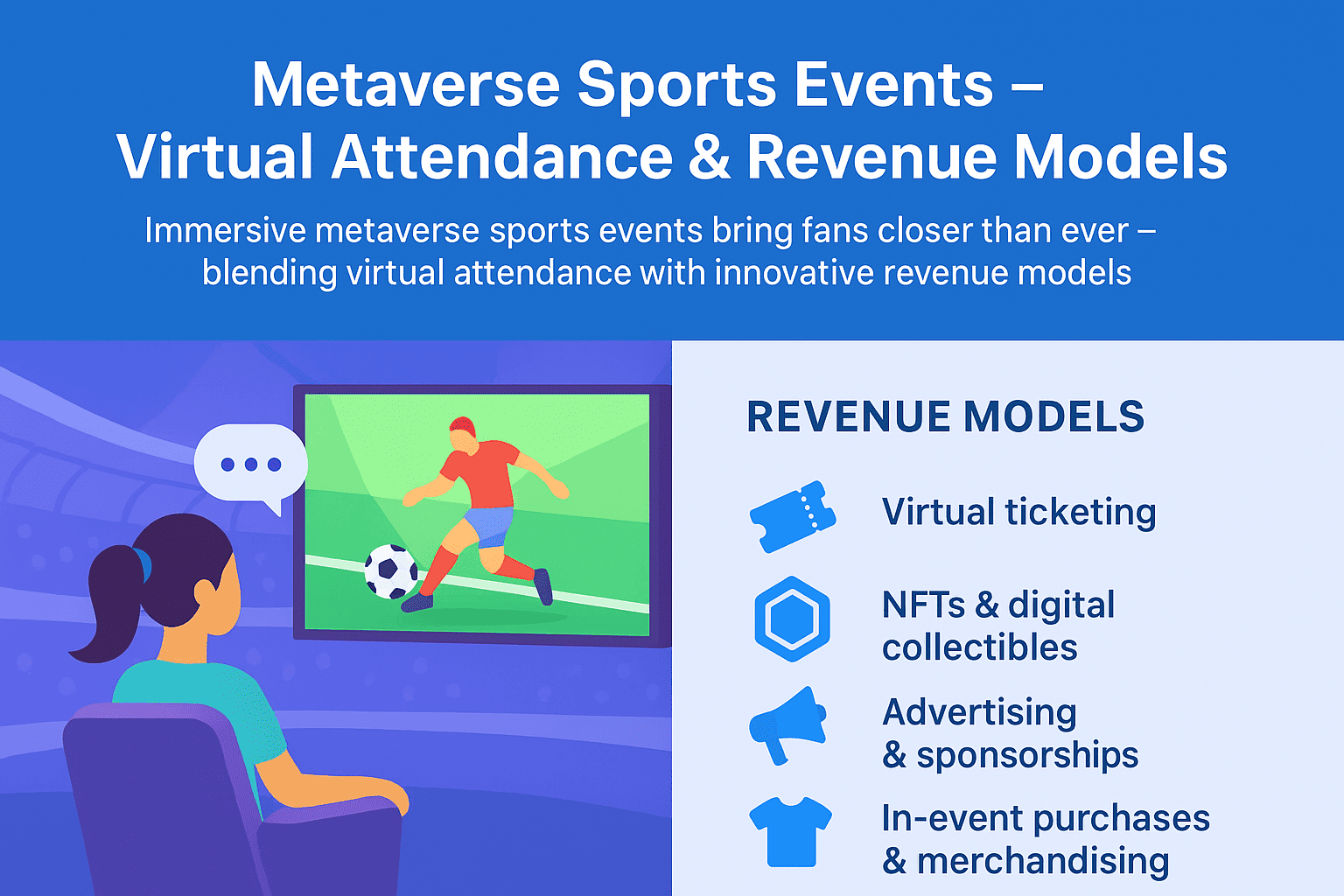 Metaverse Sports Events – Virtual Attendance & Revenue Models

Immersive metaverse sports events bring fans closer than ever – blending virtual attendance with innovative revenue models

REVENUE MODELS

Virtual ticketing

NFTs & digital collectibles

Advertising & sponsorships

In-event purchases & merchandising